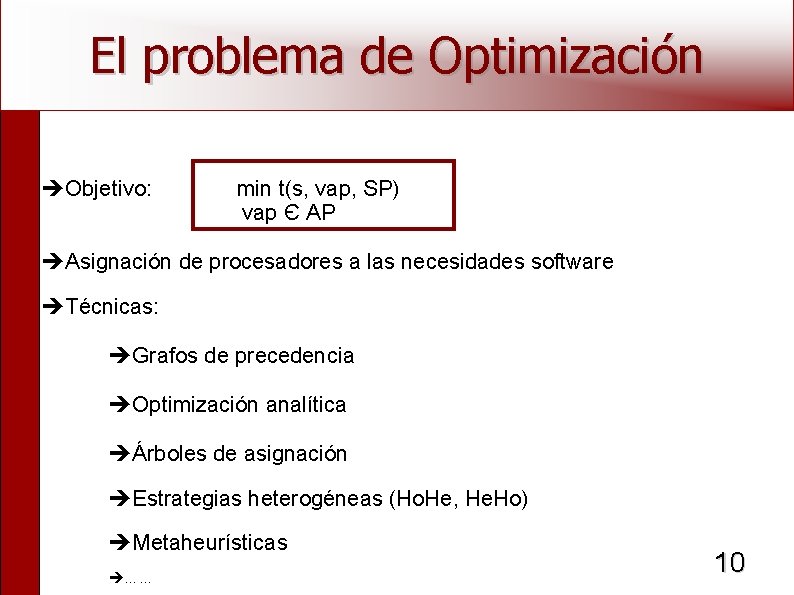 El problema de Optimización

➔Objetivo: min t(s, vap, SP)
vap Є AP

➔Asignación de procesadores a las necesidades software

➔Técnicas:

➔Grafos de precedencia

➔Optimización analítica

➔Árboles de asignación

➔Estrategias heterogéneas (HoHe, HeHo)

➔Metaheurísticas

➔……

10